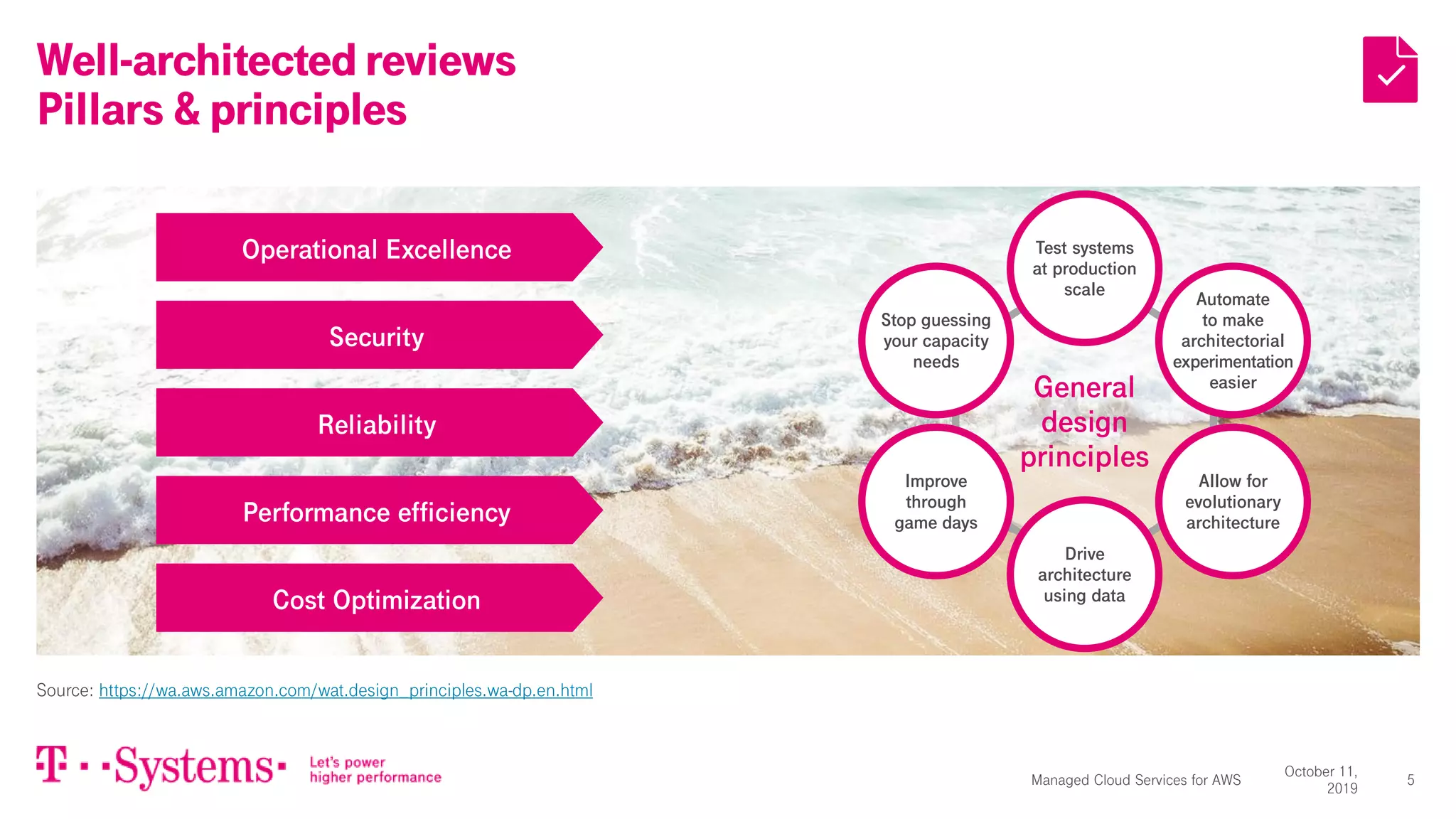 Well-architected reviews
Pillars & principles

Operational Excellence

Security

Reliability

Performance efficiency

Cost Optimization

Test systems at production scale

Stop guessing your capacity needs

Automate to make architectorial experimentation easier

General design principles

Improve through game days

Allow for evolutionary architecture

Drive architecture using data

Source: https://wa.aws.amazon.com/wat.design_principles.wa-dp.en.html

T · ·Systems·

Let's power higher performance

Managed Cloud Services for AWS

October 11, 2019

5